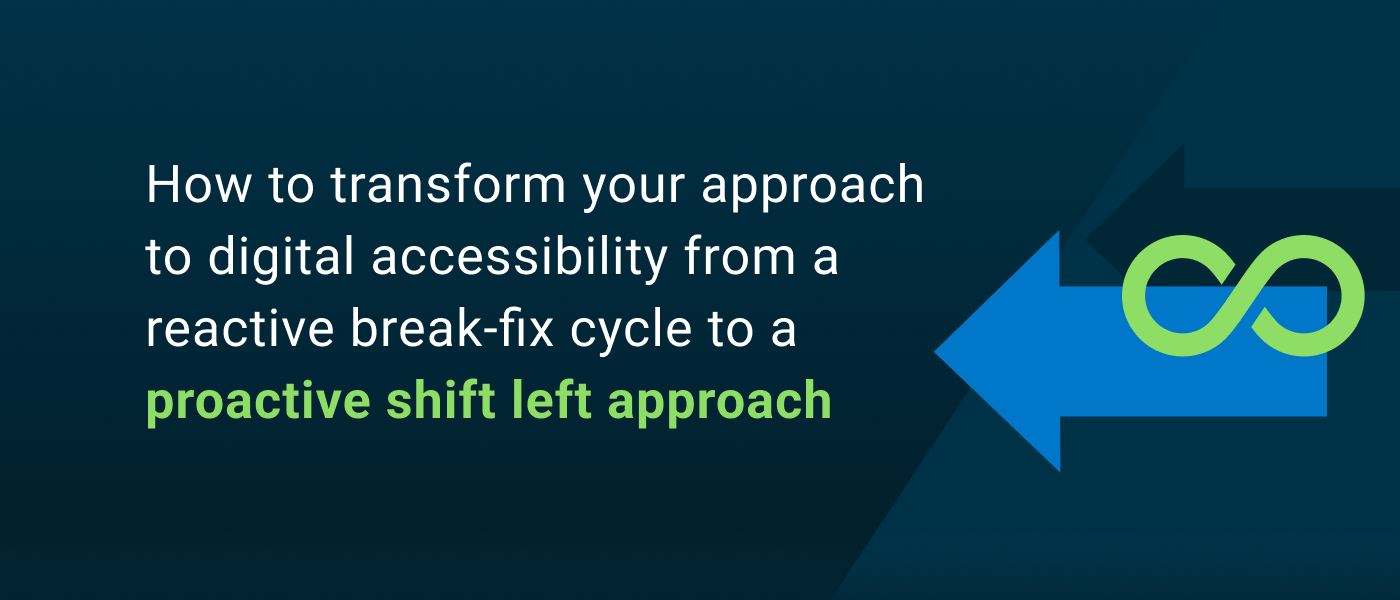 How to transform your approach to digital accessibility from a reactive break-fix cycle to a proactive shift left approach